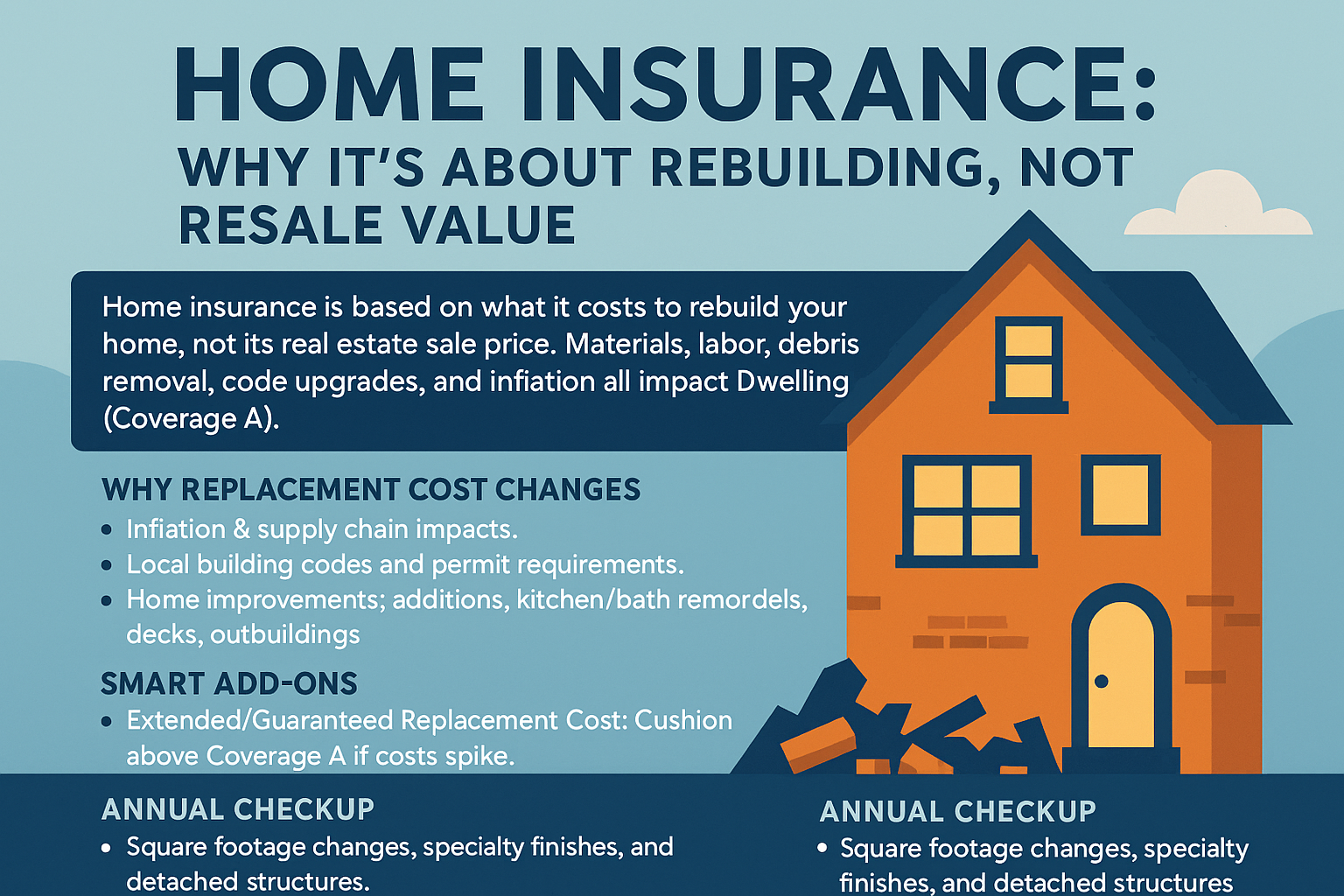 HOME INSURANCE:
WHY IT'S ABOUT REBUILDING, NOT RESALE VALUE

Home insurance is based on what it costs to rebuild your home, not its real estate sale price. Materials, labor, debris removal, code upgrades, and infiation all impact Dwelling (Coverage A).

WHY REPLACEMENT COST CHANGES
• Infiation & supply chain impacts.
• Local building codes and permit requirements.
• Home improvements; additions, kitchen/bath remordels, decks, outbuildings

SMART ADD-ONS
• Extended/Guaranteed Replacement Cost: Cushion above Coverage A if costs spike.

ANNUAL CHECKUP
• Square footage changes, specialty finishes, and detached structures.

ANNUAL CHECKUP
• Square footage changes, specialty finishes, and detached structures